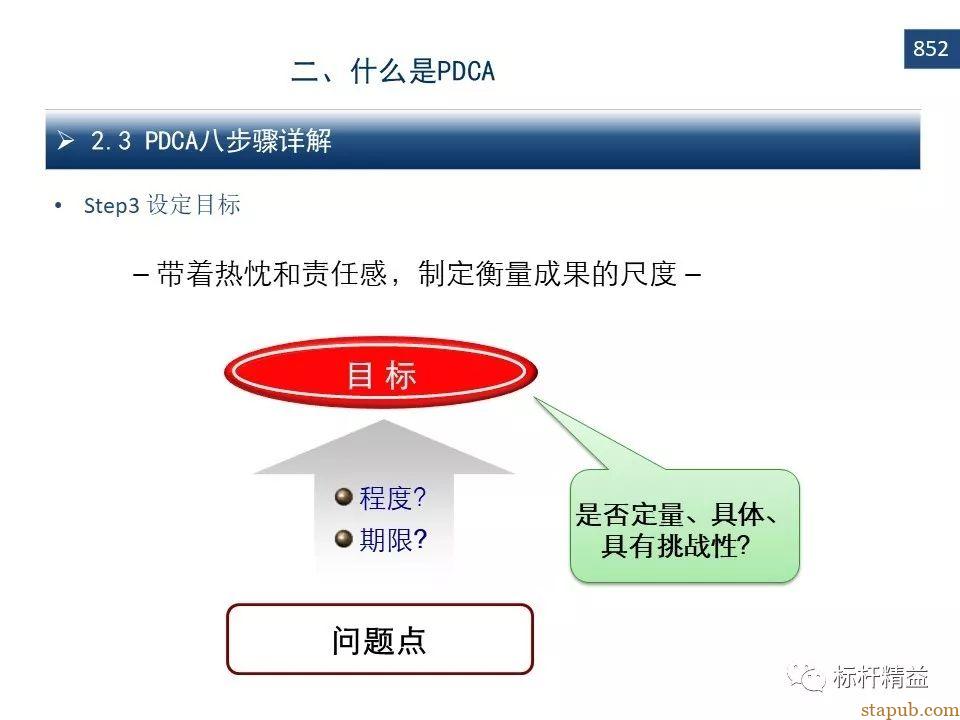 852

二、什么是PDCA

➢ 2.3 PDCA八步骤详解

• Step3 设定目标

– 带着热忱和责任感，制定衡量成果的尺度 –

目 标

程度?

期限?

是否定量、具体、具有挑战性?

问题点

标杆精益

stapub.com